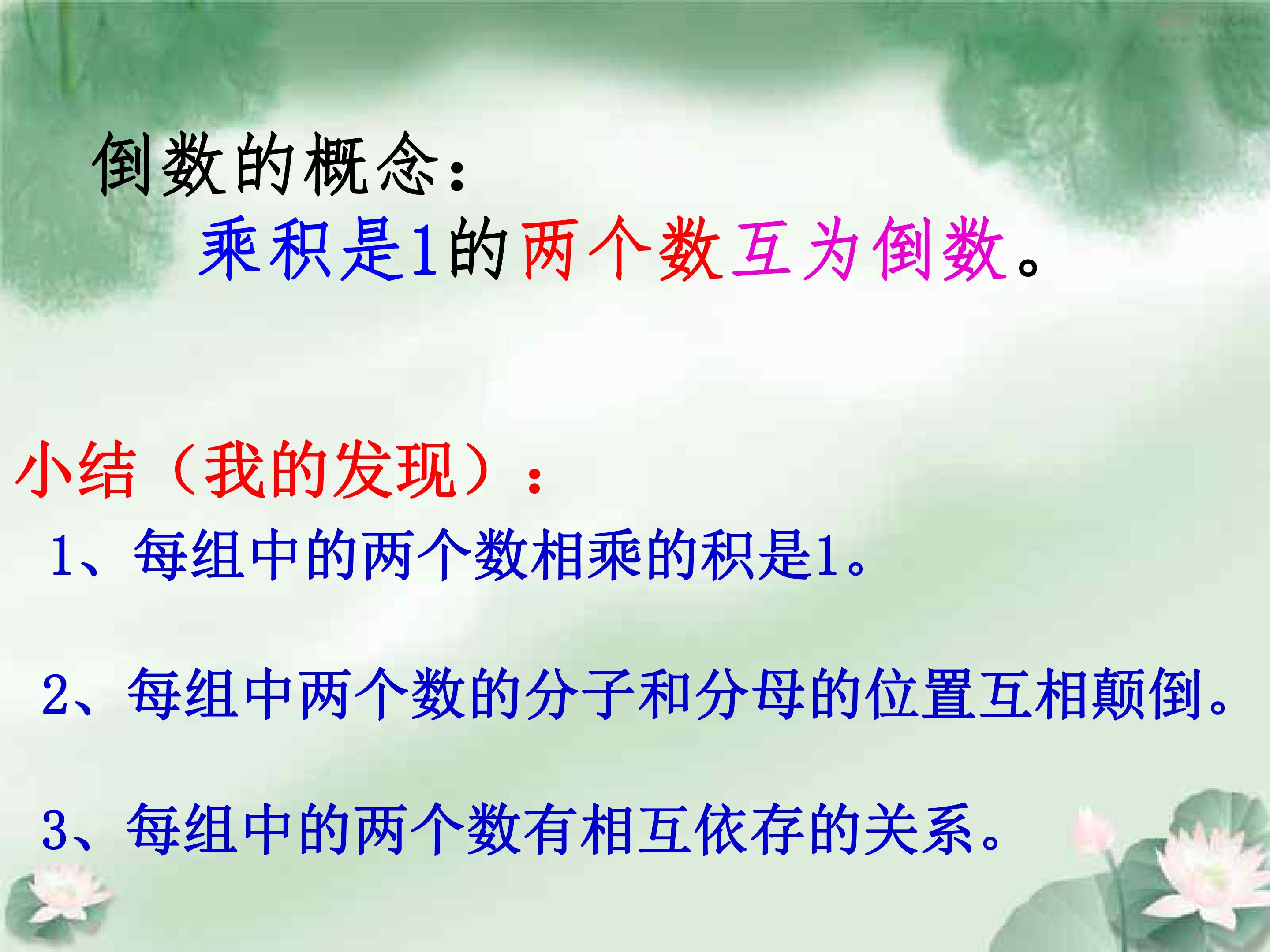 倒数的概念:

乘积是1的两个数互为倒数。

小结(我的发现):

1、每组中的两个数相乘的积是1。

2、每组中两个数的分子和分母的位置互相颠倒。

3、每组中的两个数有相互依存的关系。